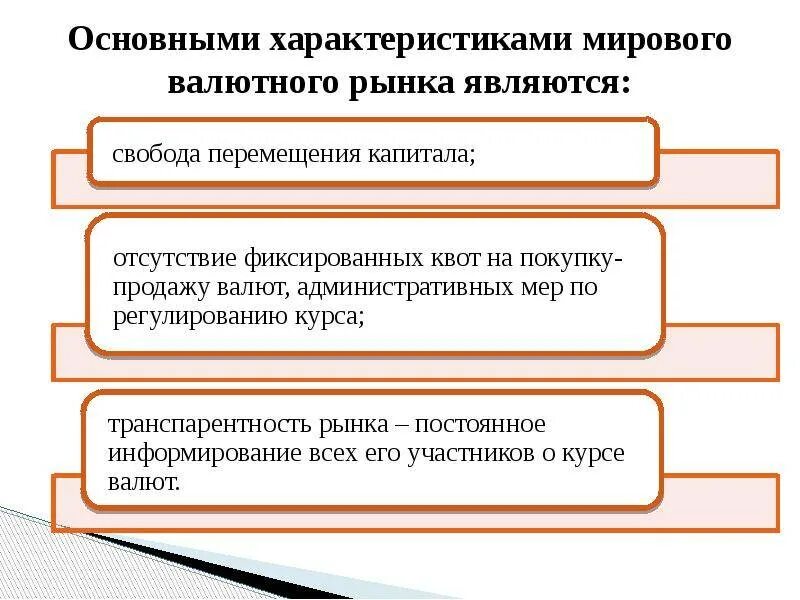 Основными характеристиками мирового валютного рынка являются:

свобода перемещения капитала;

отсутствие фиксированных квот на покупку-продажу валют, административных мер по регулированию курса;

транспарентность рынка – постоянное информирование всех его участников о курсе валют.